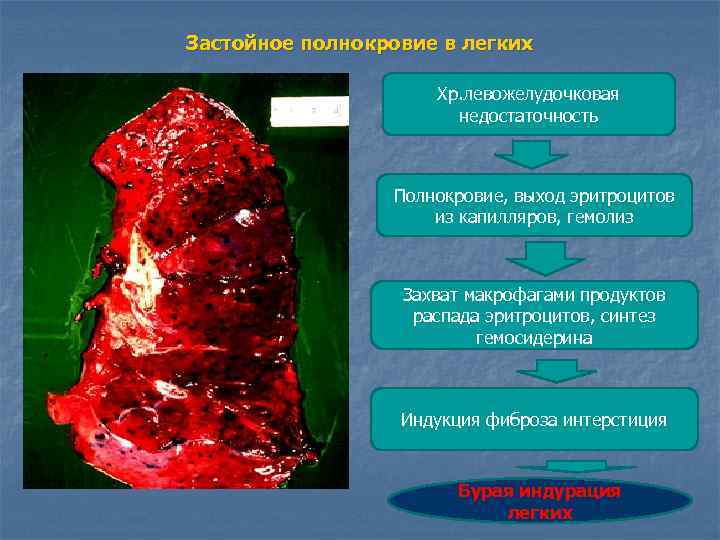 Застойное полнокровие в легких

Хр.левожелудочковая недостаточность

Полнокровие, выход эритроцитов из капилляров, гемолиз

Захват макрофагами продуктов распада эритроцитов, синтез гемосидерина

Индукция фиброза интерстиция

Бурая индурация легких